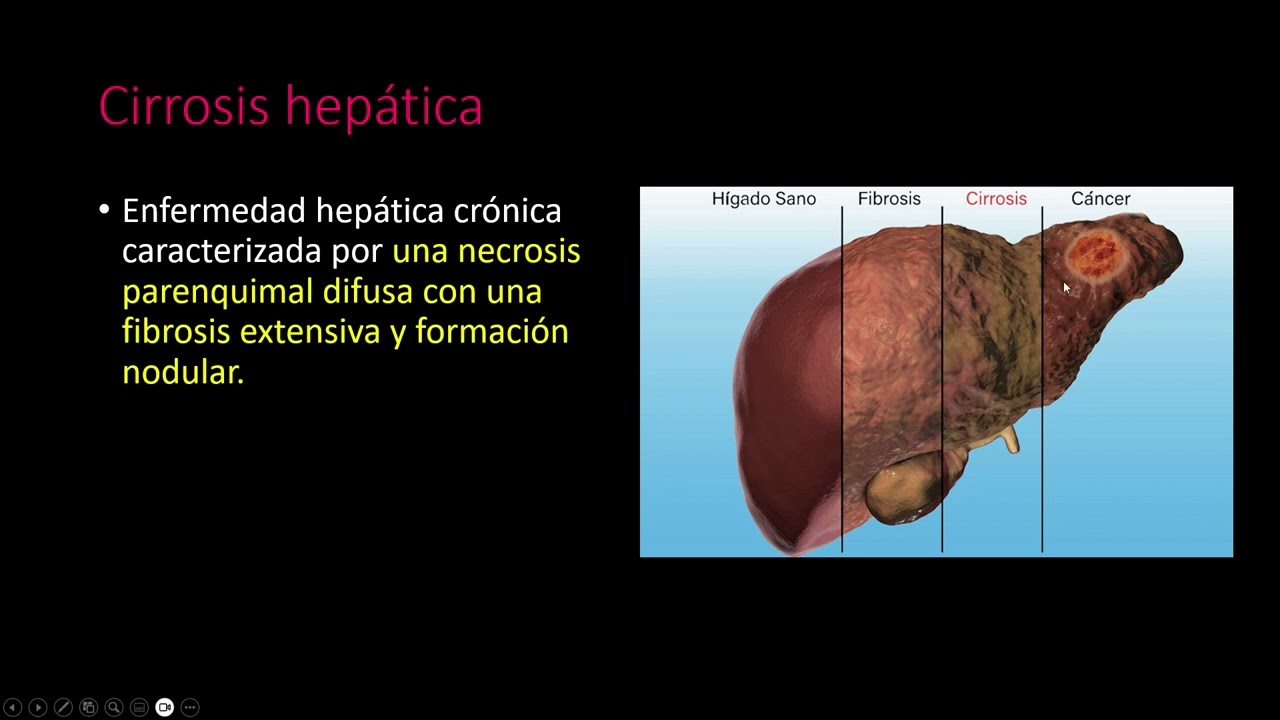 Cirrosis hepática

• Enfermedad hepática crónica caracterizada por una necrosis parenquimal difusa con una fibrosis extensiva y formación nodular.

Hígado Sano Fibrosis Cirrosis Cáncer